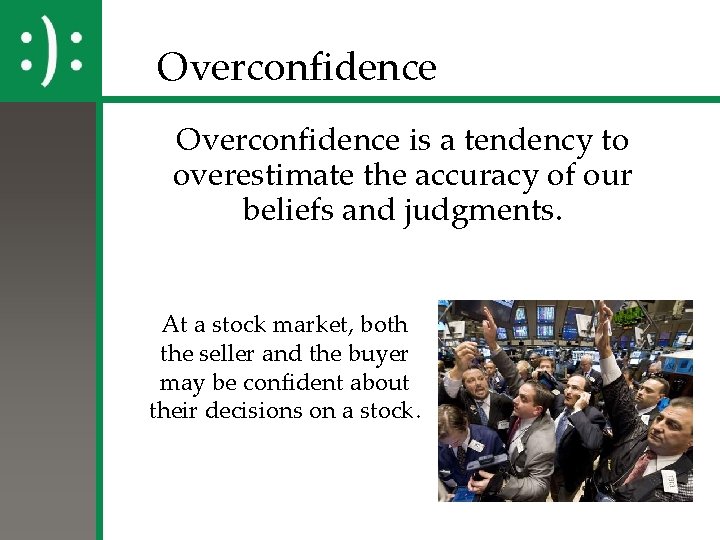 :):

Overconfidence

Overconfidence is a tendency to overestimate the accuracy of our beliefs and judgments.

At a stock market, both the seller and the buyer may be confident about their decisions on a stock.